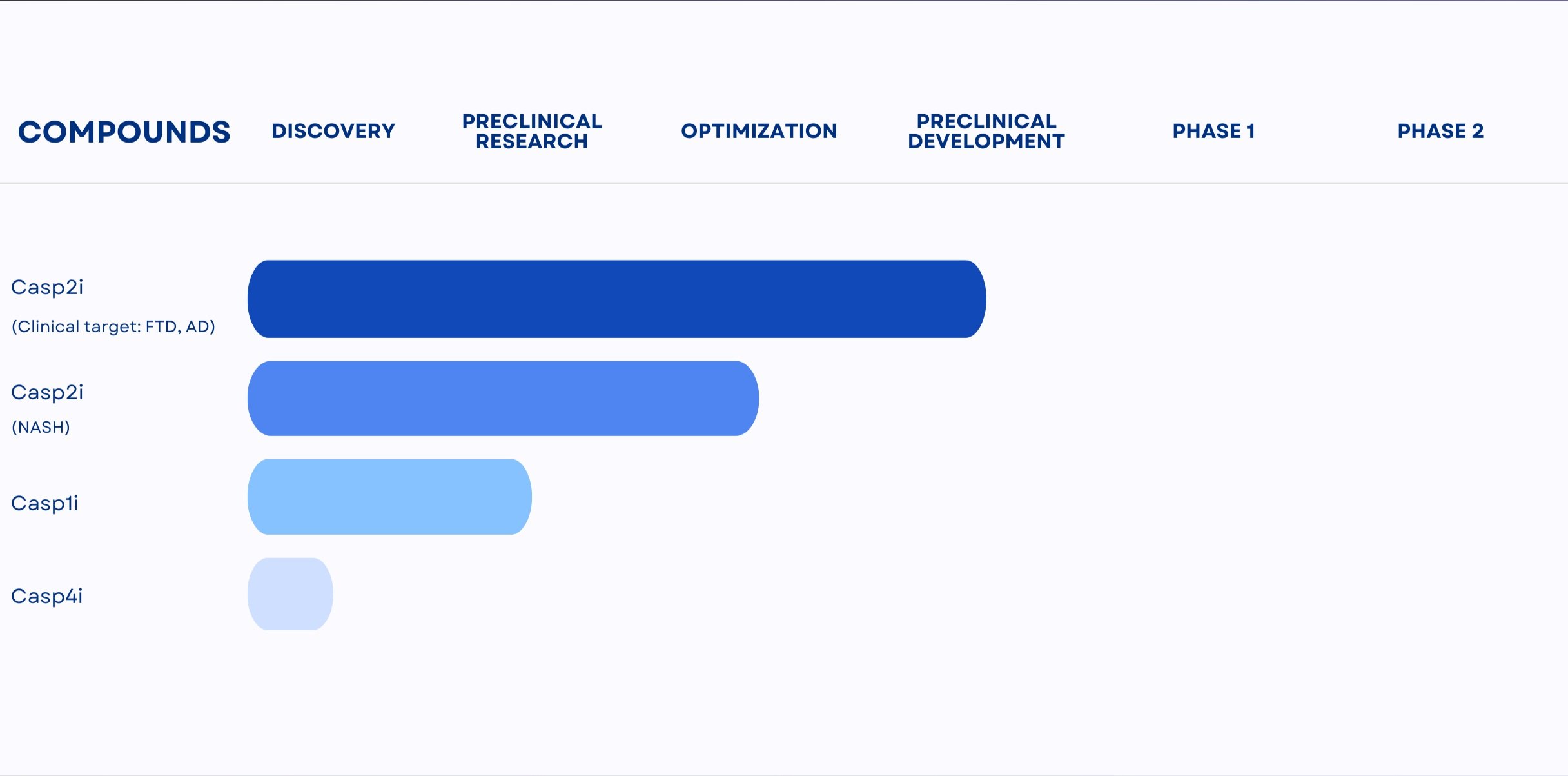 COMPOUNDS DISCOVERY PRECLINICAL RESEARCH OPTIMIZATION PRECLINICAL DEVELOPMENT PHASE 1 PHASE 2

Casp2i
(Clinical target: FTD, AD)

Casp2i
(NASH)

Casp1i

Casp4i